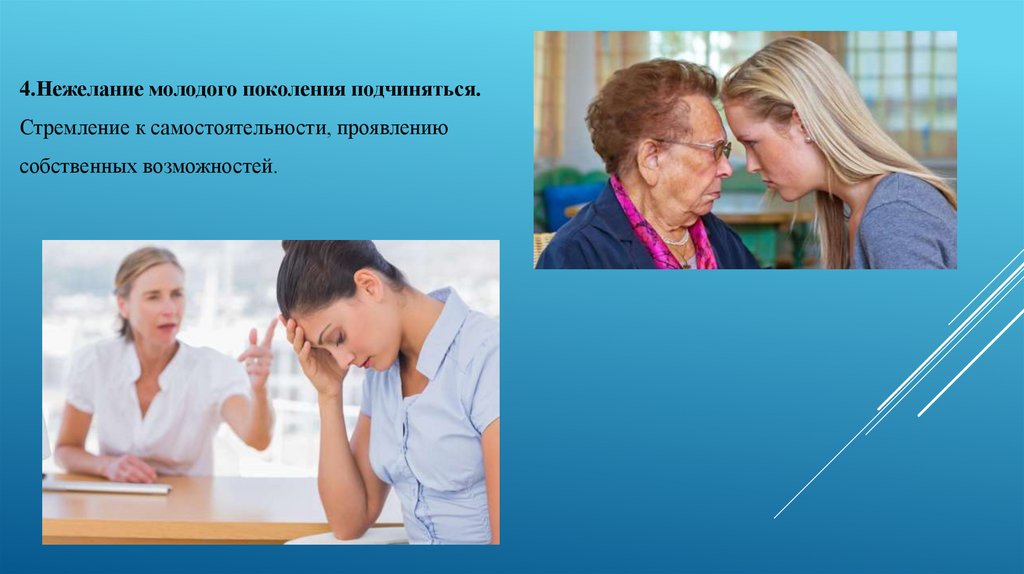 4.Нежелание молодого поколения подчиняться.

Стремление к самостоятельности, проявлению собственных возможностей.